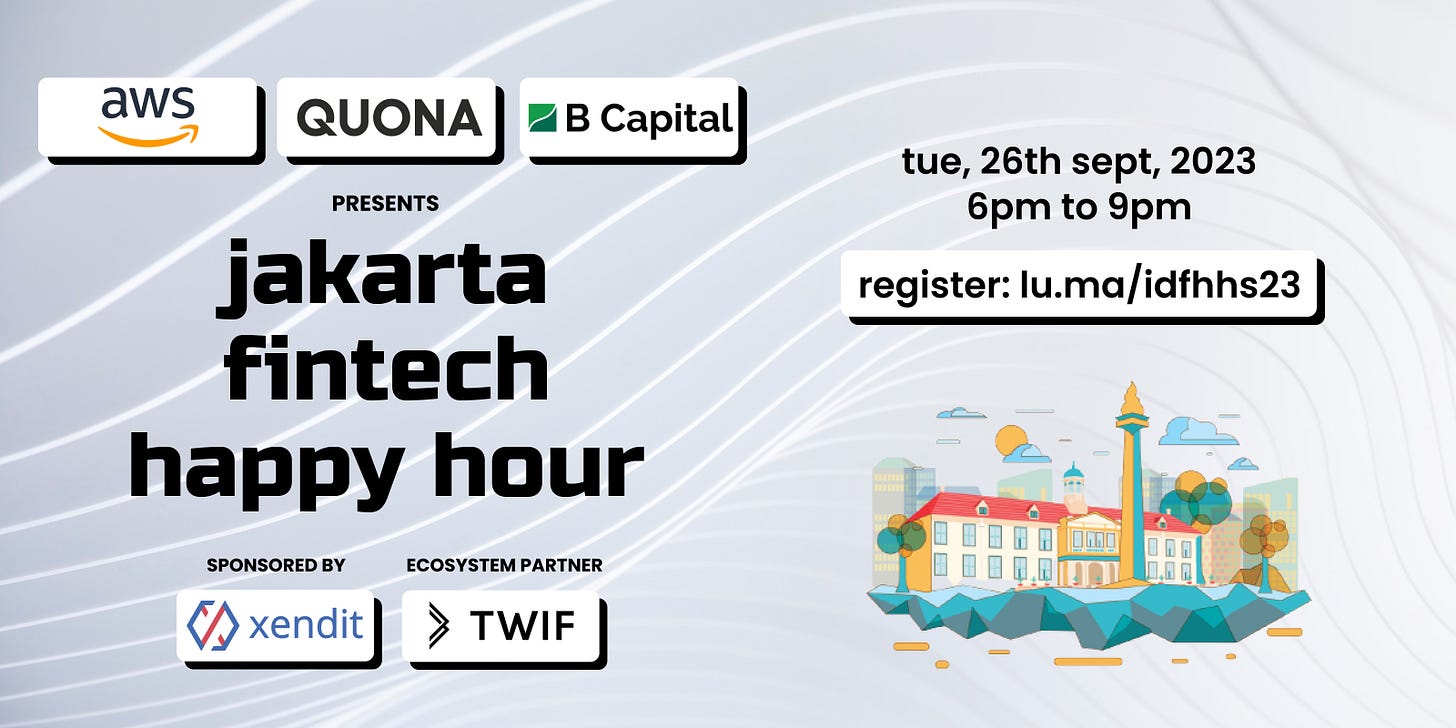 aws QUONA B Capital

PRESENTS

jakarta fintech happy hour

SPONSORED BY

xendit

ECOSYSTEM PARTNER

TWIF

tue, 26th sept, 2023
6pm to 9pm

register: lu.ma/idfhhs23